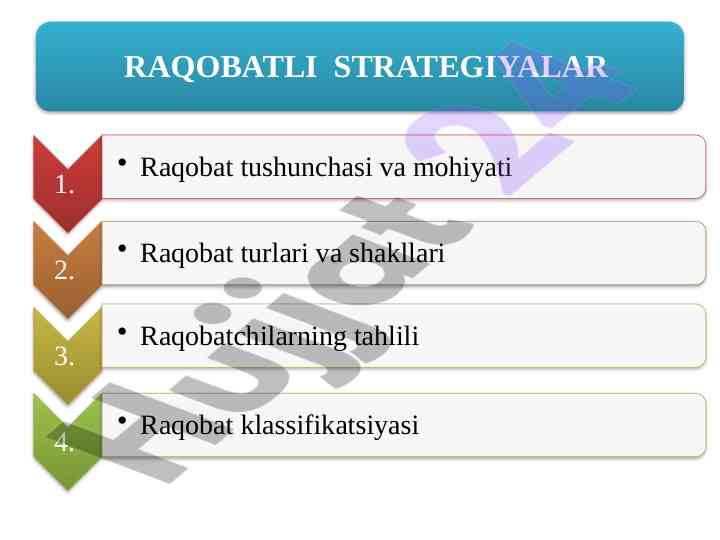 RAQOBATLI STRATEGIYALAR

1.
• Raqobat tushunchasi va mohiyati

2.
• Raqobat turlari va shakllari

3.
• Raqobatchilarning tahlili

4.
• Raqobat klassifikatsiyasi

Hujjat 24